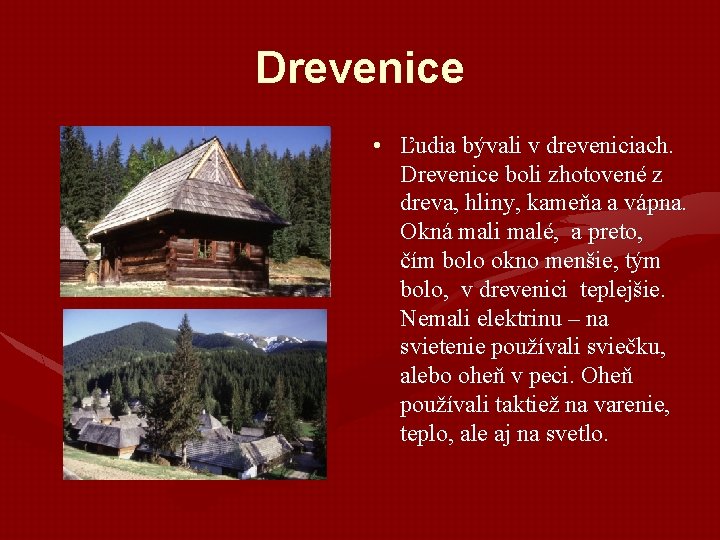 Drevenice

• Ľudia bývali v dreveniciach. Drevenice boli zhotovené z dreva, hliny, kameňa a vápna. Okná mali malé, a preto, čím bolo okno menšie, tým bolo, v drevenici teplejšie. Nemali elektrinu – na svietenie používali sviečku, alebo oheň v peci. Oheň používali taktiež na varenie, teplo, ale aj na svetlo.